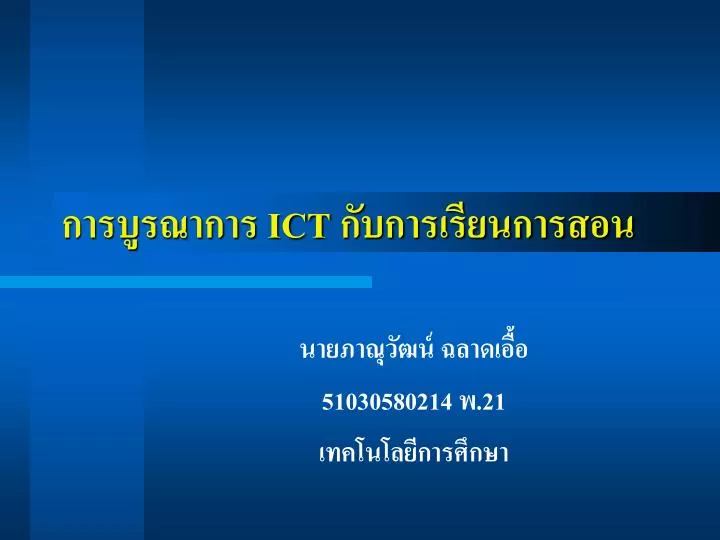 การบูรณาการ ICT กับการเรียนการสอน

นายภาณุวัฒน์ ฉลาดเอื้อ

51030580214 พ.21

เทคโนโลยีการศึกษา